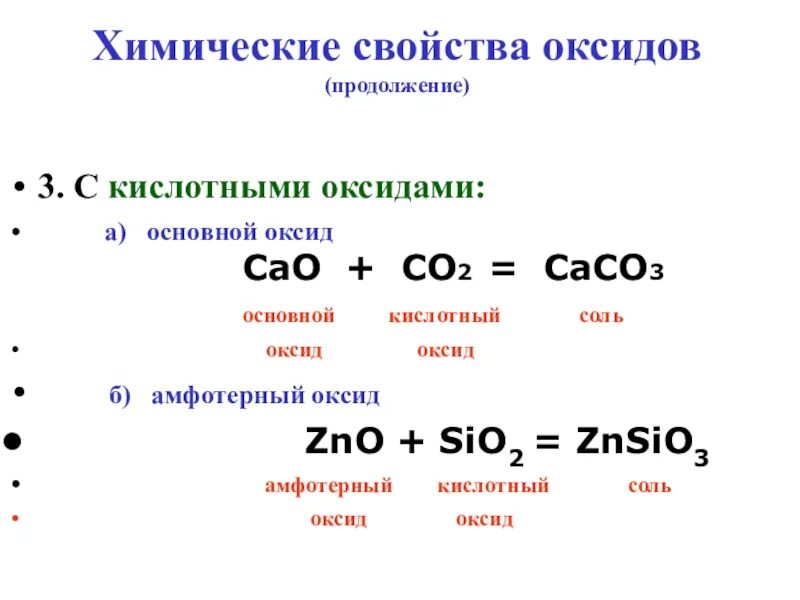 Химические свойства оксидов
(продолжение)

• 3. С кислотными оксидами:

• а) основной оксид

$CaO + CO_2 = CaCO_3$

основной кислотный соль

• оксид оксид

• б) амфотерный оксид

• $ZnO + SiO_2 = ZnSiO_3$

• амфотерный кислотный соль

• оксид оксид